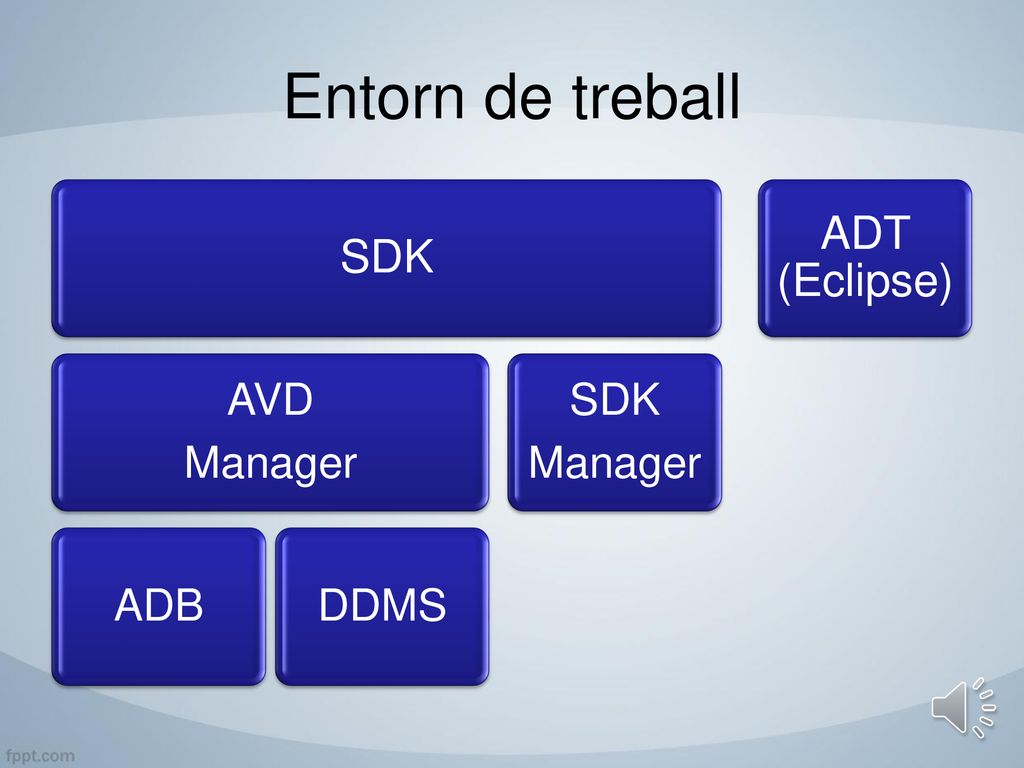 Entorn de treball

SDK

ADT (Eclipse)

AVD Manager

SDK Manager

ADB

DDMS

fppt.com